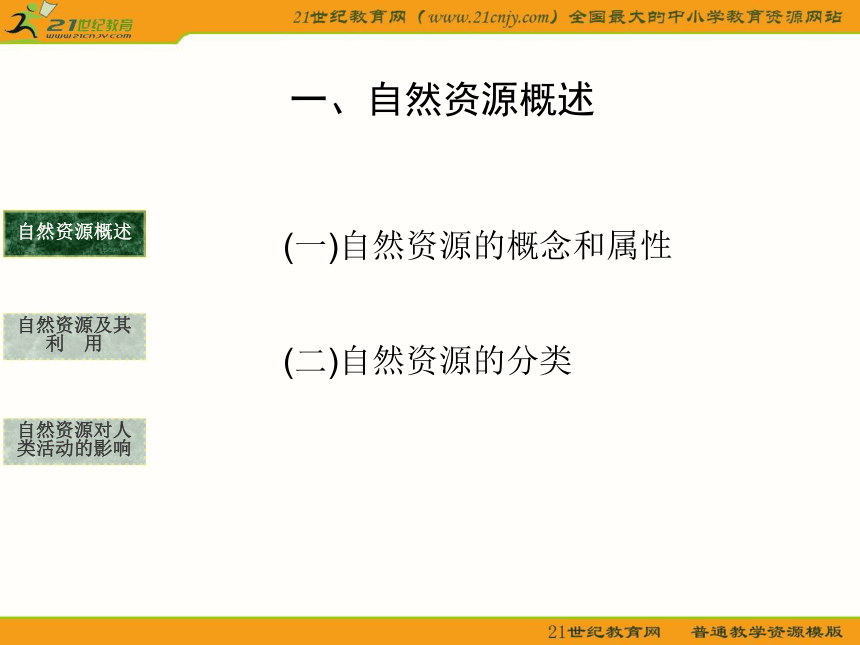 21世纪教育
www.21cnjy.com

21世纪教育网（www.21cnjy.com）全国最大的中小学教育资源网站

一、自然资源概述

自然资源概述

自然资源及其利　用

自然资源对人类活动的影响

(一)自然资源的概念和属性

(二)自然资源的分类

21世纪教育网　普通教学资源模版